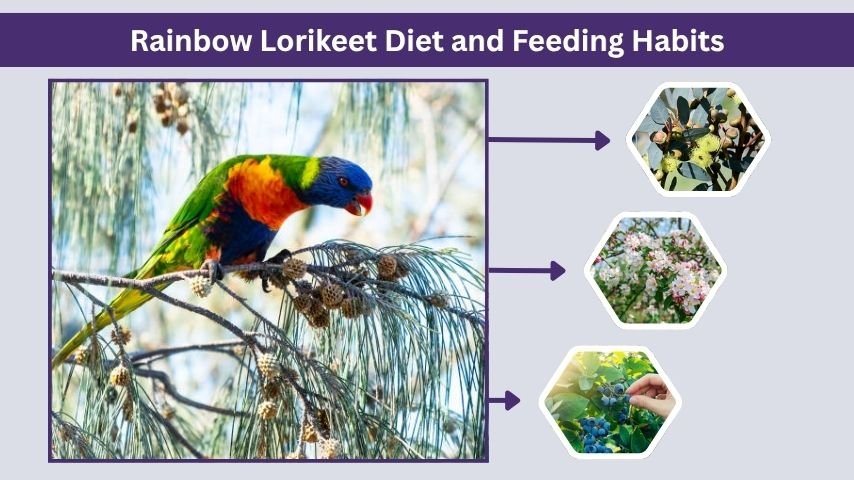 Rainbow Lorikeet Diet and Feeding Habits